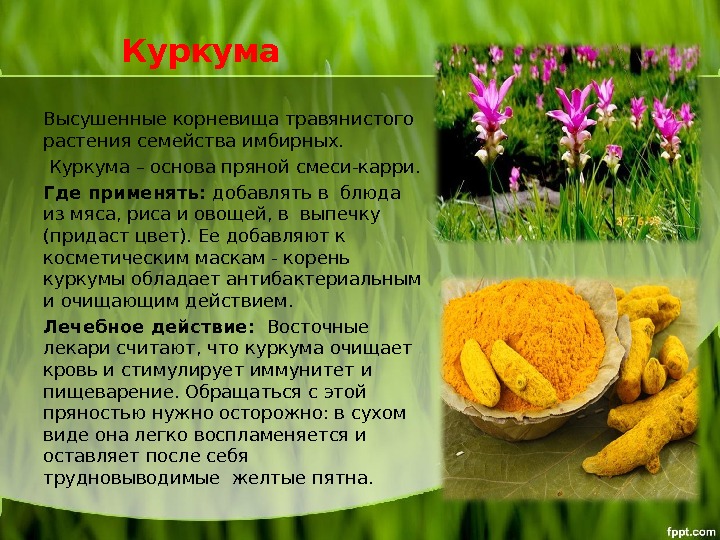 Куркума

Высушенные корневища травянистого растения семейства имбирных.

Куркума – основа пряной смеси-карри.

Где применять: добавлять в блюда из мяса, риса и овощей, в выпечку (придаст цвет). Ее добавляют к косметическим маскам - корень куркумы обладает антибактериальным и очищающим действием.

Лечебное действие: Восточные лекари считают, что куркума очищает кровь и стимулирует иммунитет и пищеварение. Обращаться с этой пряностью нужно осторожно: в сухом виде она легко воспламеняется и оставляет после себя трудновыводимые желтые пятна.

fppt.com